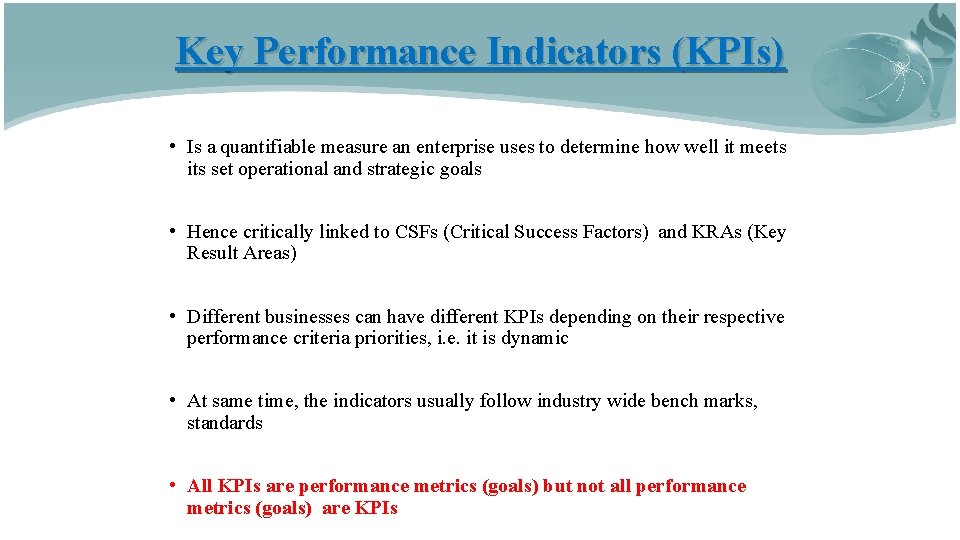 Key Performance Indicators (KPIs)

• Is a quantifiable measure an enterprise uses to determine how well it meets its set operational and strategic goals

• Hence critically linked to CSFs (Critical Success Factors) and KRAs (Key Result Areas)

• Different businesses can have different KPIs depending on their respective performance criteria priorities, i.e. it is dynamic

• At same time, the indicators usually follow industry wide bench marks, standards

• All KPIs are performance metrics (goals) but not all performance metrics (goals) are KPIs